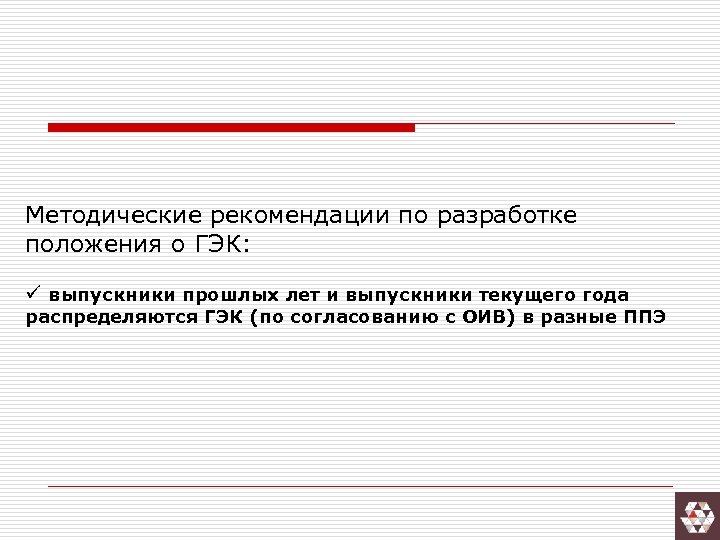 Методические рекомендации по разработке положения о ГЭК:

✓ выпускники прошлых лет и выпускники текущего года распределяются ГЭК (по согласованию с ОИВ) в разные ППЭ